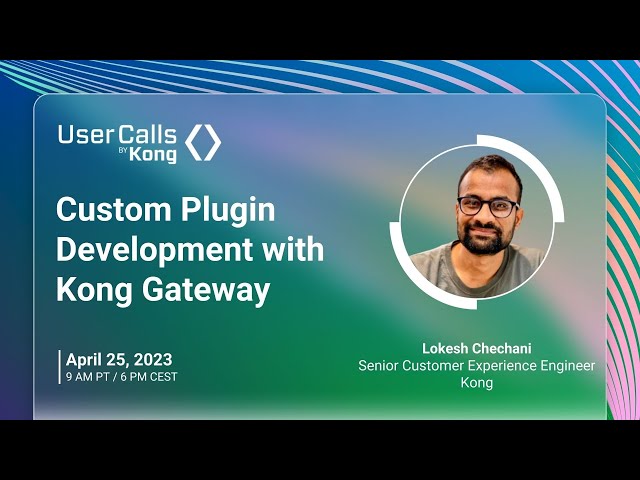 User Calls
BY Kong

Custom Plugin Development with Kong Gateway

April 25, 2023
9 AM PT / 6 PM CEST

Lokesh Chechani
Senior Customer Experience Engineer
Kong